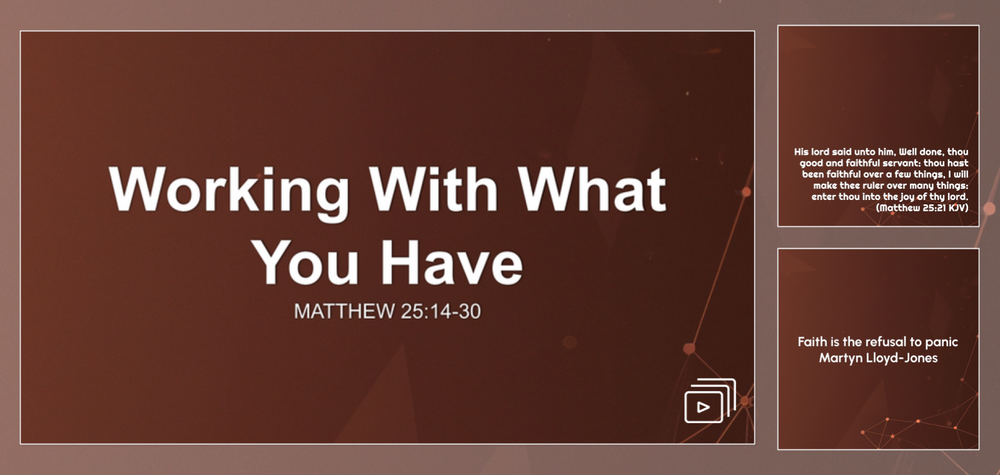 Working With What You Have
MATTHEW 25:14-30

His lord said unto him, Well done, thou good and faithful servant: thou hast been faithful over a few things, I will make thee ruler over many things: enter thou into the joy of thy lord. (Matthew 25:21 KJV)

Faith is the refusal to panic
Martyn Lloyd-Jones